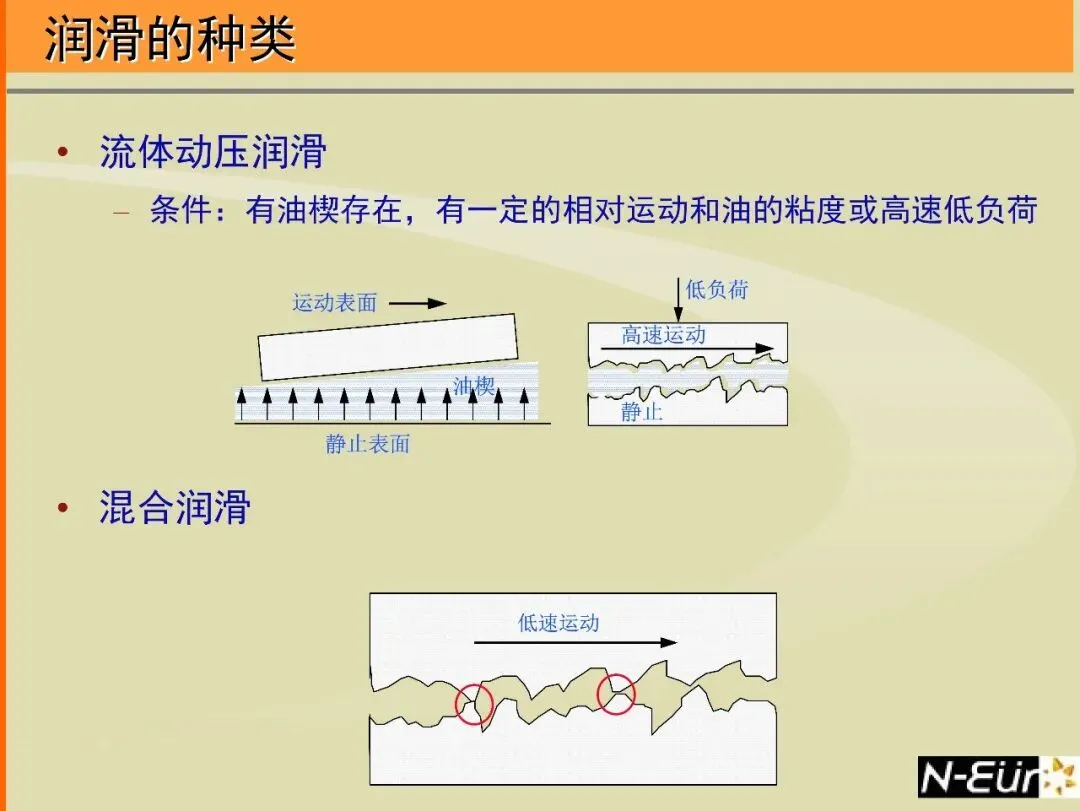 润滑的种类

• 流体动压润滑
– 条件：有油楔存在，有一定的相对运动和油的粘度或高速低负荷

运动表面
油楔
静止表面

低负荷
高速运动
静止

• 混合润滑

低速运动

N-Eur